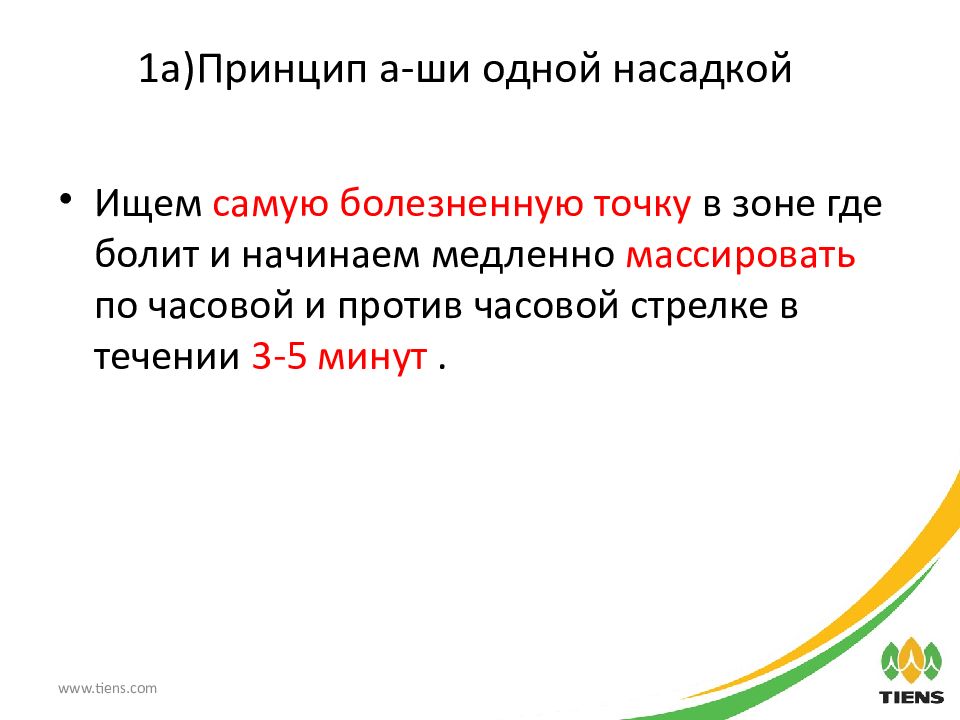 1а)Принцип а-ши одной насадкой

• Ищем самую болезненную точку в зоне где болит и начинаем медленно массировать по часовой и против часовой стрелке в течении 3-5 минут .

www.tiens.com

TIENS